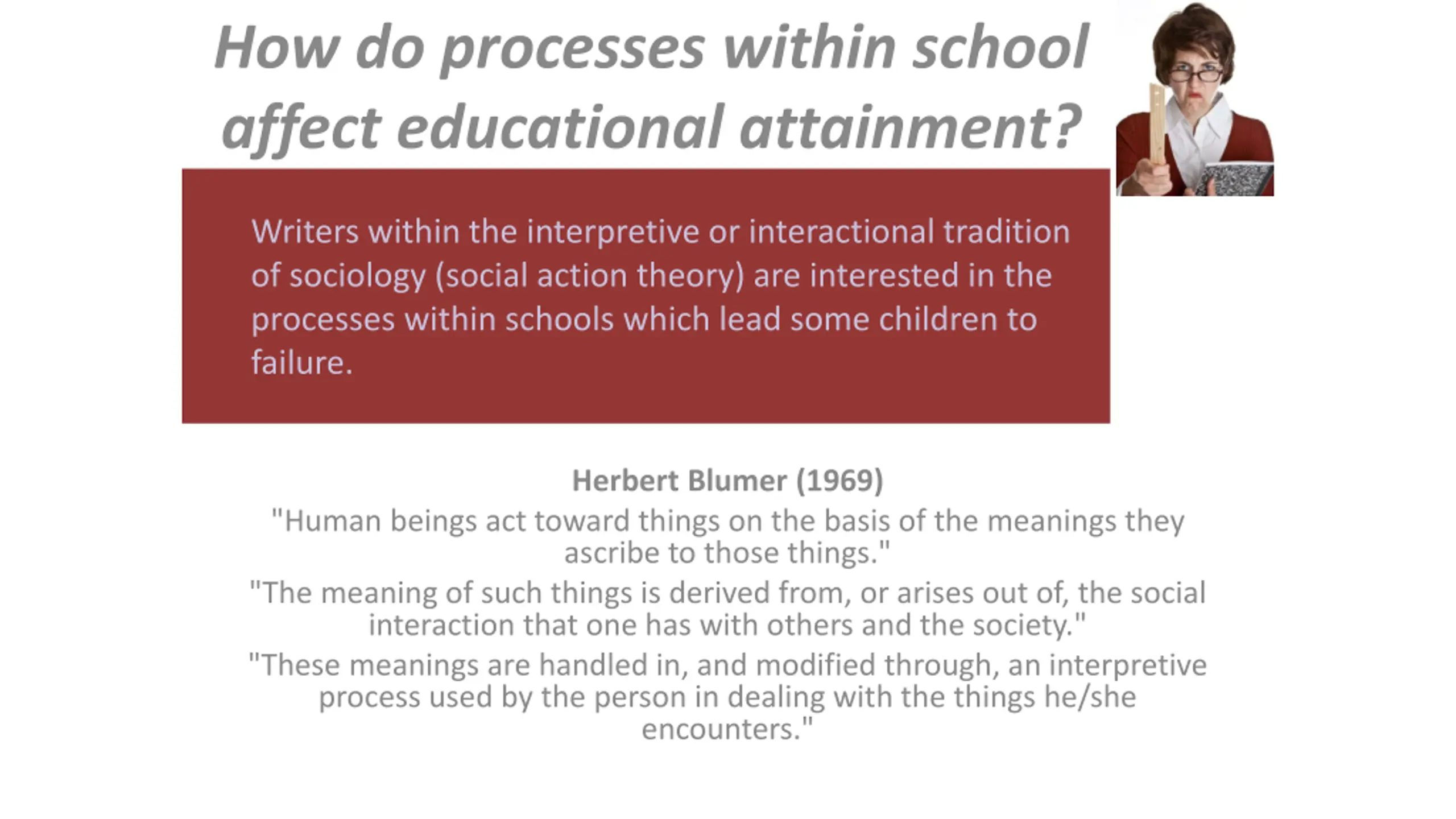 How do processes within school affect educational attainment?

Writers within the interpretive or interactional tradition of sociology (social action theory) are interested in the processes within schools which lead some children to failure.

Herbert Blumer (1969)

"Human beings act toward things on the basis of the meanings they ascribe to those things."

"The meaning of such things is derived from, or arises out of, the social interaction that one has with others and the society."

"These meanings are handled in, and modified through, an interpretive process used by the person in dealing with the things he/she encounters."